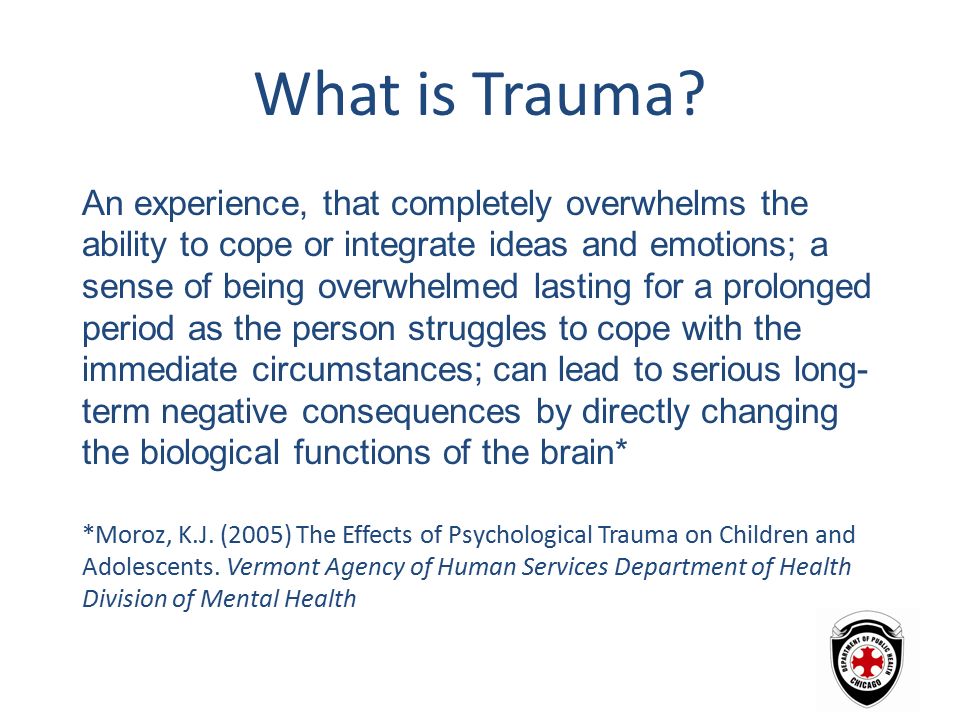 What is Trauma?

An experience, that completely overwhelms the ability to cope or integrate ideas and emotions; a sense of being overwhelmed lasting for a prolonged period as the person struggles to cope with the immediate circumstances; can lead to serious long-term negative consequences by directly changing the biological functions of the brain*

*Moroz, K.J. (2005) The Effects of Psychological Trauma on Children and Adolescents. Vermont Agency of Human Services Department of Health Division of Mental Health

DEPARTMENT OF PUBLIC HEALTH CHICAGO